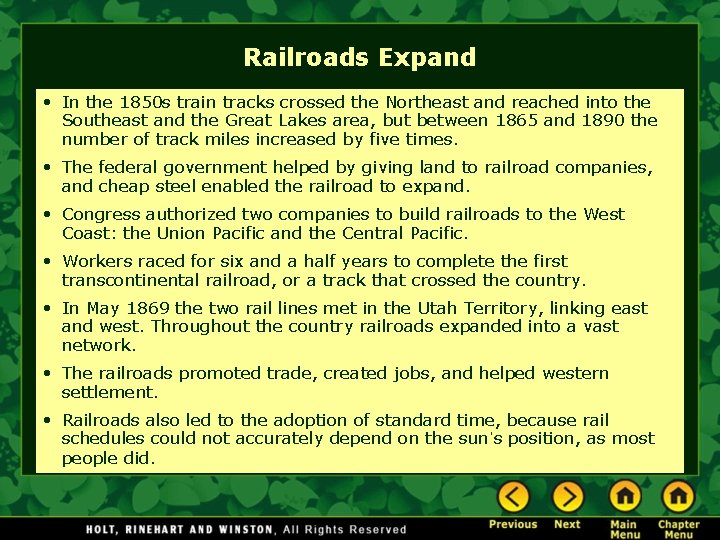 Railroads Expand

• In the 1850s train tracks crossed the Northeast and reached into the Southeast and the Great Lakes area, but between 1865 and 1890 the number of track miles increased by five times.

• The federal government helped by giving land to railroad companies, and cheap steel enabled the railroad to expand.

• Congress authorized two companies to build railroads to the West Coast: the Union Pacific and the Central Pacific.

• Workers raced for six and a half years to complete the first transcontinental railroad, or a track that crossed the country.

• In May 1869 the two rail lines met in the Utah Territory, linking east and west. Throughout the country railroads expanded into a vast network.

• The railroads promoted trade, created jobs, and helped western settlement.

• Railroads also led to the adoption of standard time, because rail schedules could not accurately depend on the sun's position, as most people did.

HOLT, RINEHART AND WINSTON, All Rights Reserved

Previous Next Main Menu Chapter Menu